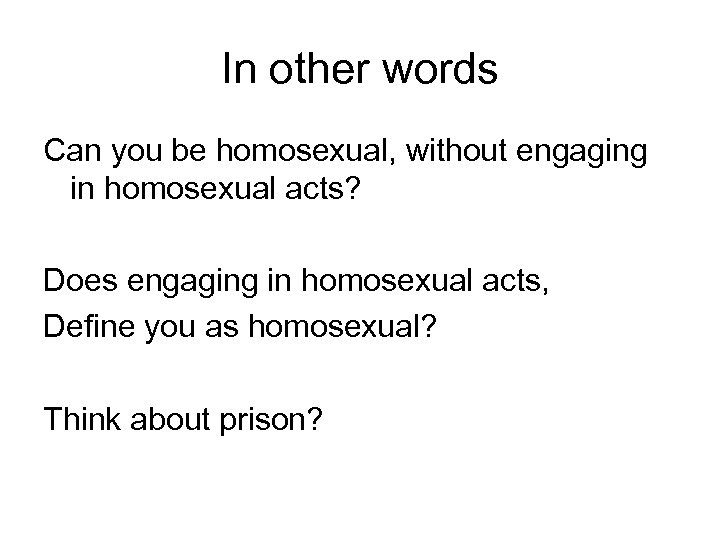 In other words

Can you be homosexual, without engaging in homosexual acts?

Does engaging in homosexual acts,
Define you as homosexual?

Think about prison?